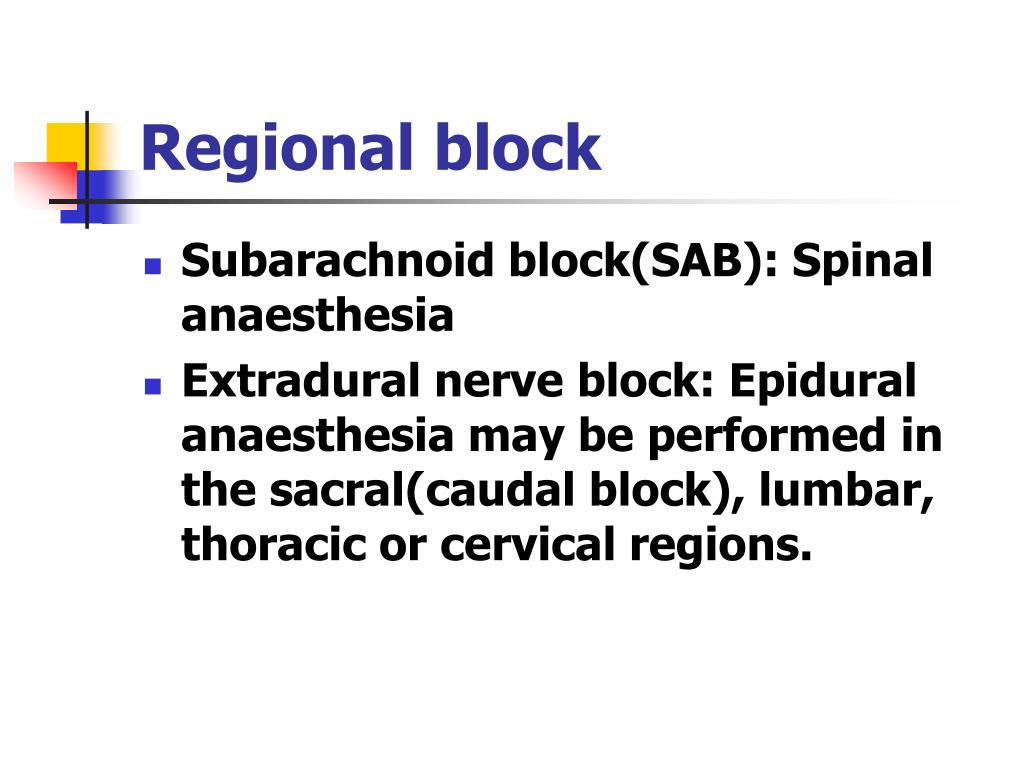 Regional block

- Subarachnoid block(SAB): Spinal anaesthesia
- Extradural nerve block: Epidural anaesthesia may be performed in the sacral(caudal block), lumbar, thoracic or cervical regions.